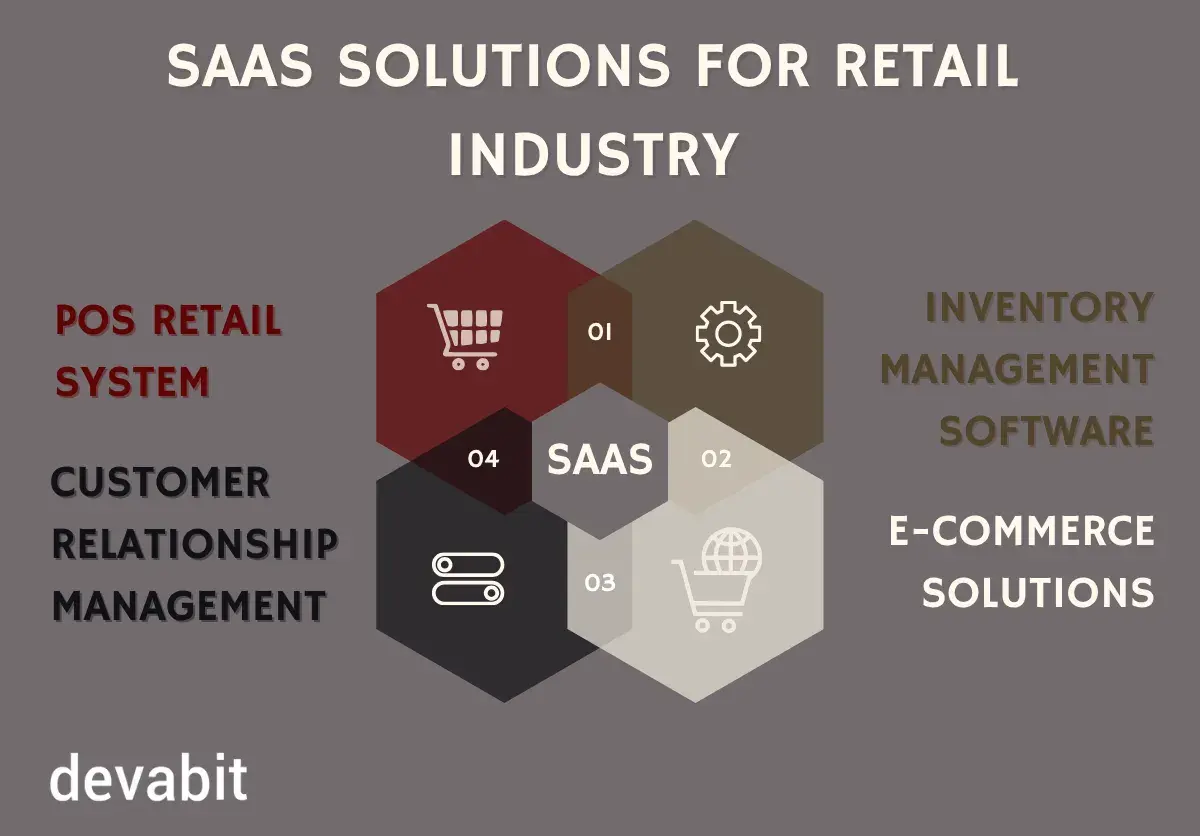 SAAS SOLUTIONS FOR RETAIL INDUSTRY

POS RETAIL SYSTEM

01

INVENTORY MANAGEMENT SOFTWARE

04

SAAS

02

CUSTOMER RELATIONSHIP MANAGEMENT

03

E-COMMERCE SOLUTIONS

devabit